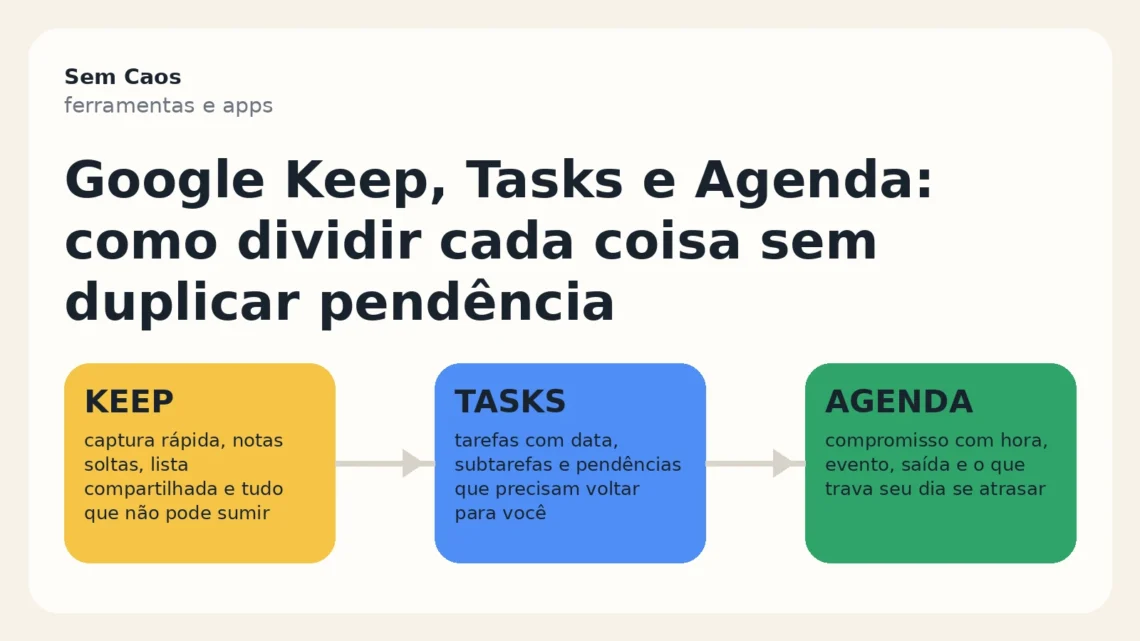 Sem Caos
ferramentas e apps

Google Keep, Tasks e Agenda: como dividir cada coisa sem duplicar pendência

KEEP
captura rápida, notas soltas, lista compartilhada e tudo que não pode sumir

TASKS
tarefas com data, subtarefas e pendências que precisam voltar para você

AGENDA
compromisso com hora, evento, saída e o que trava seu dia se atrasar